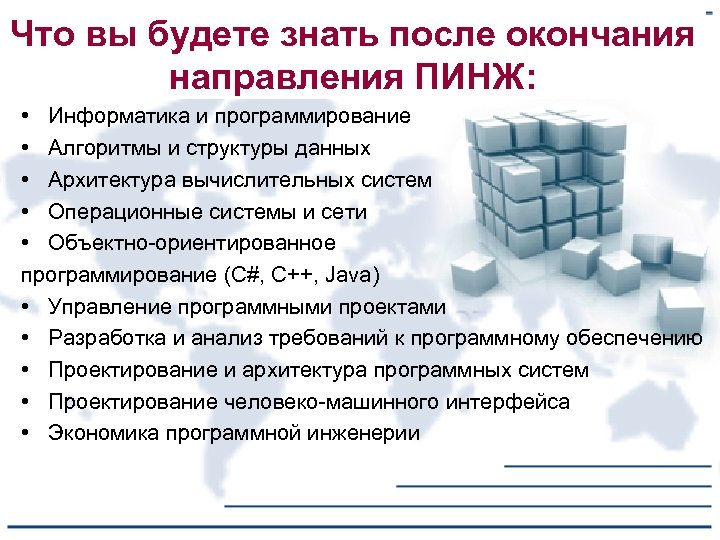 Что вы будете знать после окончания направления ПИНЖ:

• Информатика и программирование
• Алгоритмы и структуры данных
• Архитектура вычислительных систем
• Операционные системы и сети
• Объектно-ориентированное программирование (C#, C++, Java)
• Управление программными проектами
• Разработка и анализ требований к программному обеспечению
• Проектирование и архитектура программных систем
• Проектирование человеко-машинного интерфейса
• Экономика программной инженерии